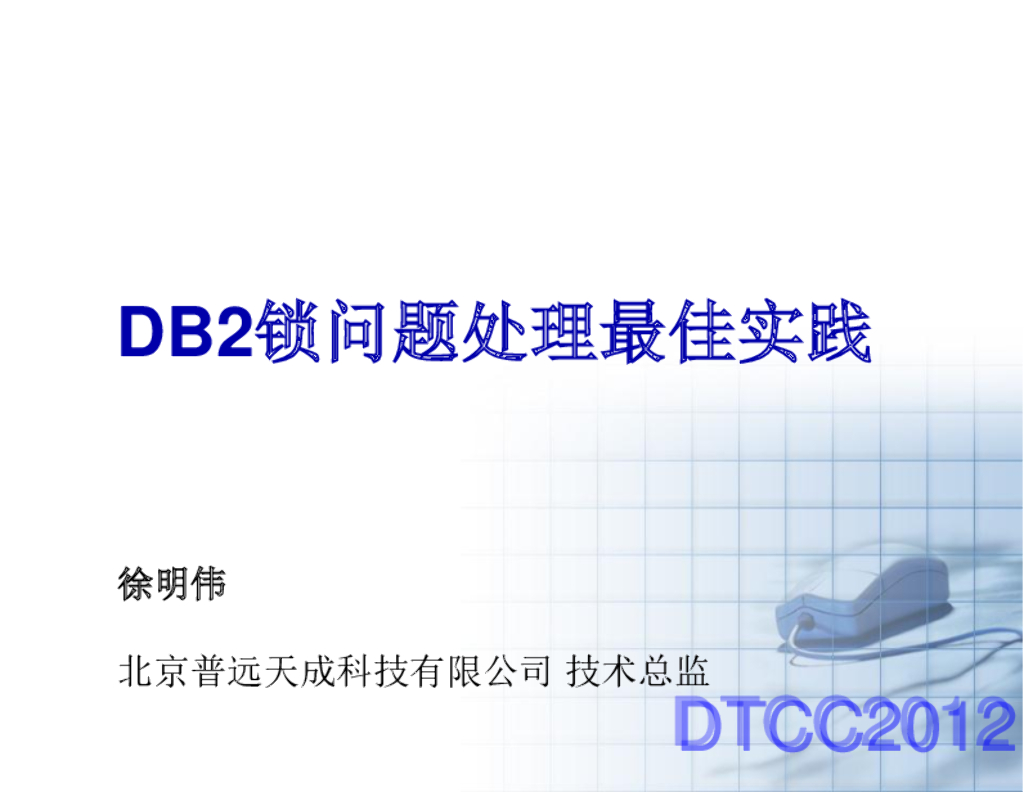 DB2锁问题处理最佳实践

徐明伟

北京普远天成科技有限公司 技术总监

DTCC2012